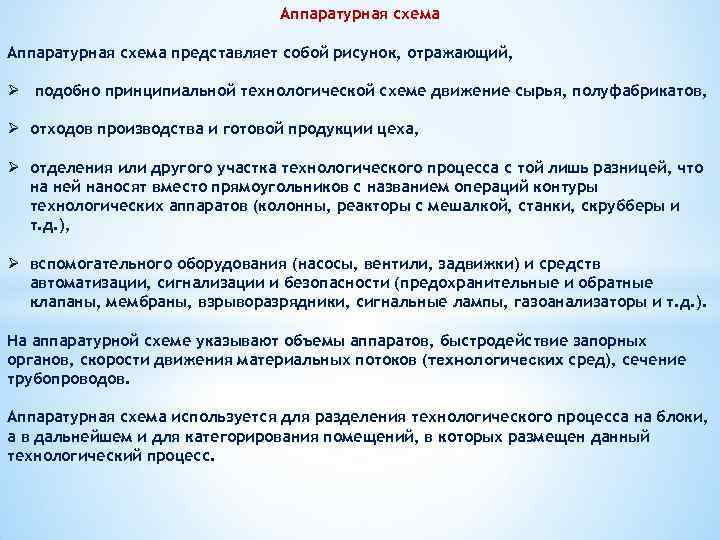 Аппаратурная схема

Аппаратурная схема представляет собой рисунок, отражающий,

➢ подобно принципиальной технологической схеме движение сырья, полуфабрикатов,

➢ отходов производства и готовой продукции цеха,

➢ отделения или другого участка технологического процесса с той лишь разницей, что на ней наносят вместо прямоугольников с названием операций контуры технологических аппаратов (колонны, реакторы с мешалкой, станки, скрубберы и т.д.),

➢ вспомогательного оборудования (насосы, вентили, задвижки) и средств автоматизации, сигнализации и безопасности (предохранительные и обратные клапаны, мембраны, взрыворазрядники, сигнальные лампы, газоанализаторы и т.д.).

На аппаратурной схеме указывают объемы аппаратов, быстродействие запорных органов, скорости движения материальных потоков (технологических сред), сечение трубопроводов.

Аппаратурная схема используется для разделения технологического процесса на блоки, а в дальнейшем и для категорирования помещений, в которых размещен данный технологический процесс.